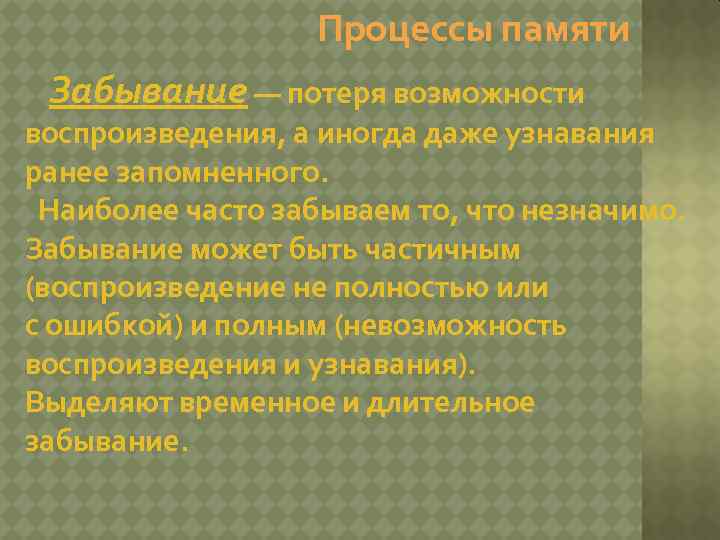 Процессы памяти

Забывание — потеря возможности воспроизведения, а иногда даже узнавания ранее запомненного.

Наиболее часто забываем то, что незначимо. Забывание может быть частичным (воспроизведение не полностью или с ошибкой) и полным (невозможность воспроизведения и узнавания). Выделяют временное и длительное забывание.